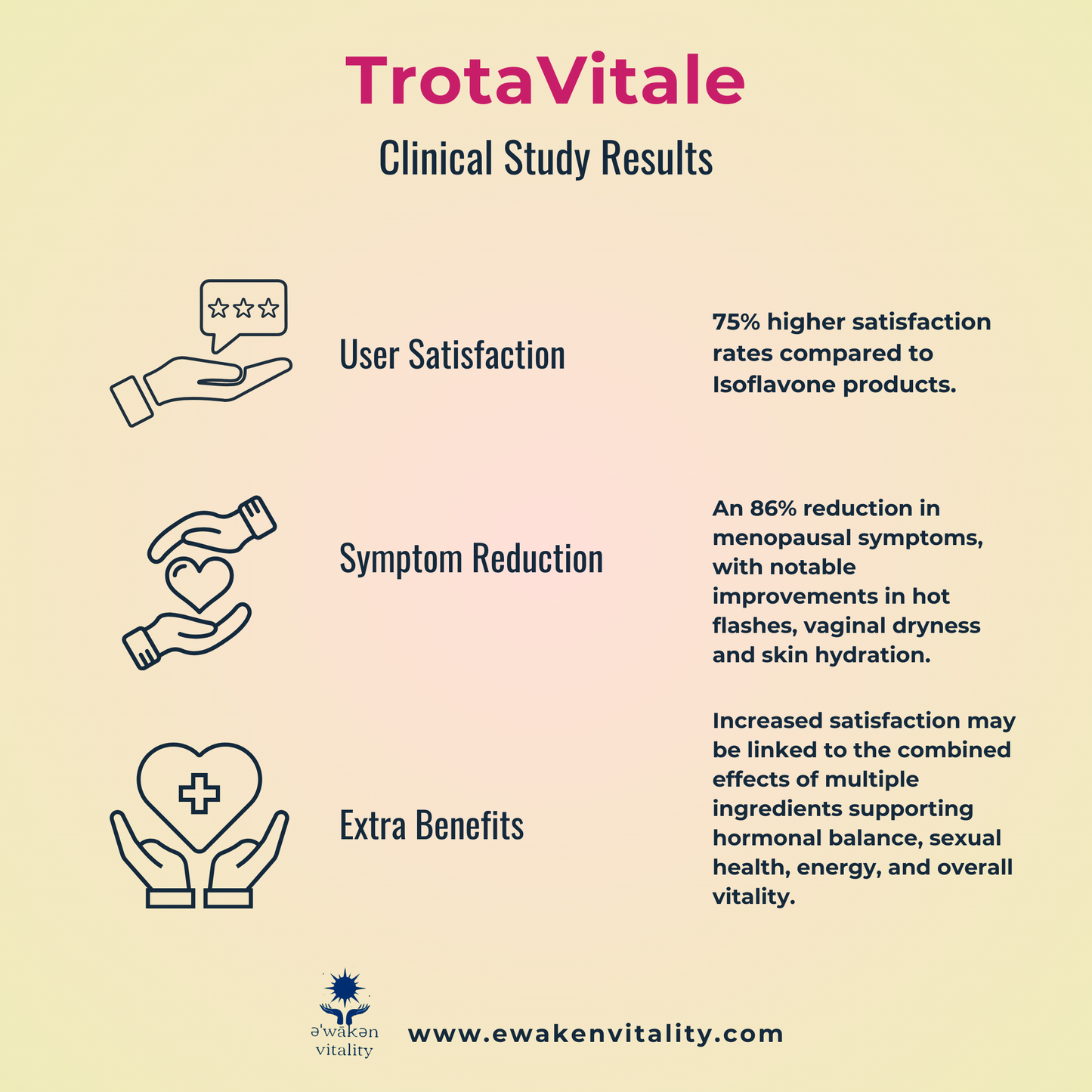 TrotaVitale

Clinical Study Results

User Satisfaction

75% higher satisfaction rates compared to Isoflavone products.

Symptom Reduction

An 86% reduction in menopausal symptoms, with notable improvements in hot flashes, vaginal dryness and skin hydration.

Extra Benefits

Increased satisfaction may be linked to the combined effects of multiple ingredients supporting hormonal balance, sexual health, energy, and overall vitality.

ə'wākən vitality

www.ewakenvitality.com